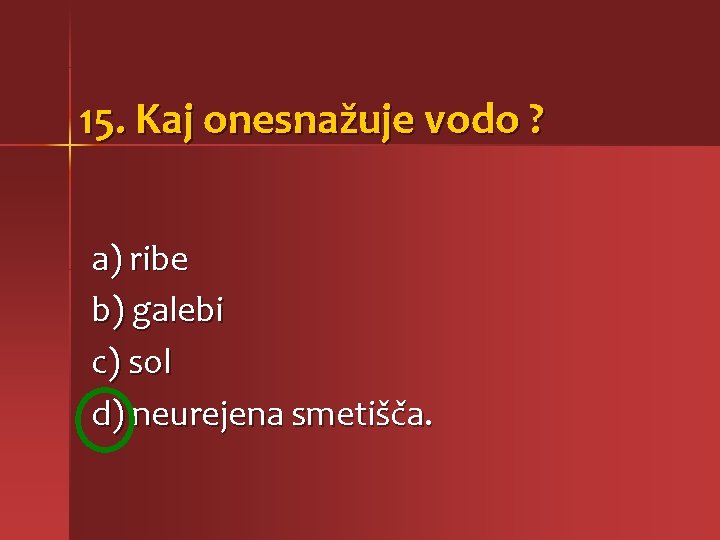 15. Kaj onesnažuje vodo ?

a) ribe
b) galebi
c) sol
d) neurejena smetišča.